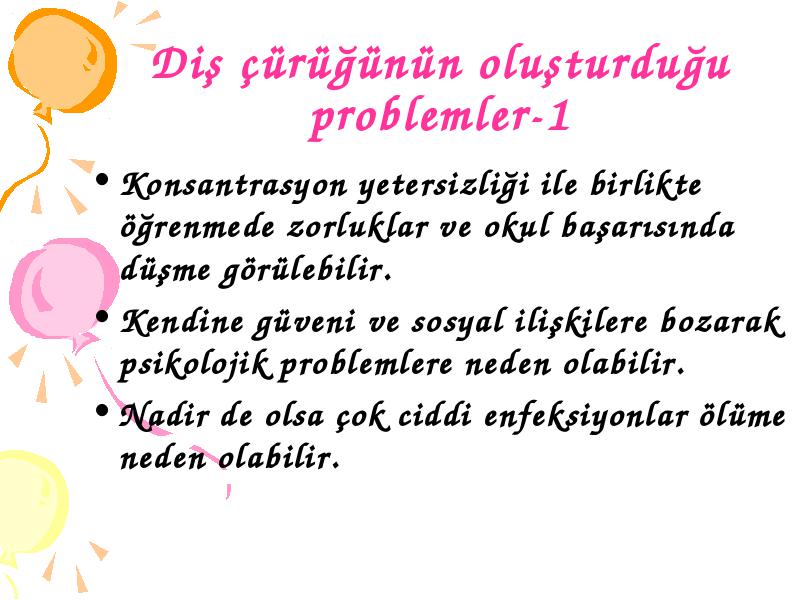 Diş çürüğünün oluşturduğu problemler-1

• Konsantrasyon yetersizliği ile birlikte öğrenmede zorluklar ve okul başarısında düşme görülebilir.
• Kendine güveni ve sosyal ilişkilere bozarak psikolojik problemlere neden olabilir.
• Nadir de olsa çok ciddi enfeksiyonlar ölüme neden olabilir.